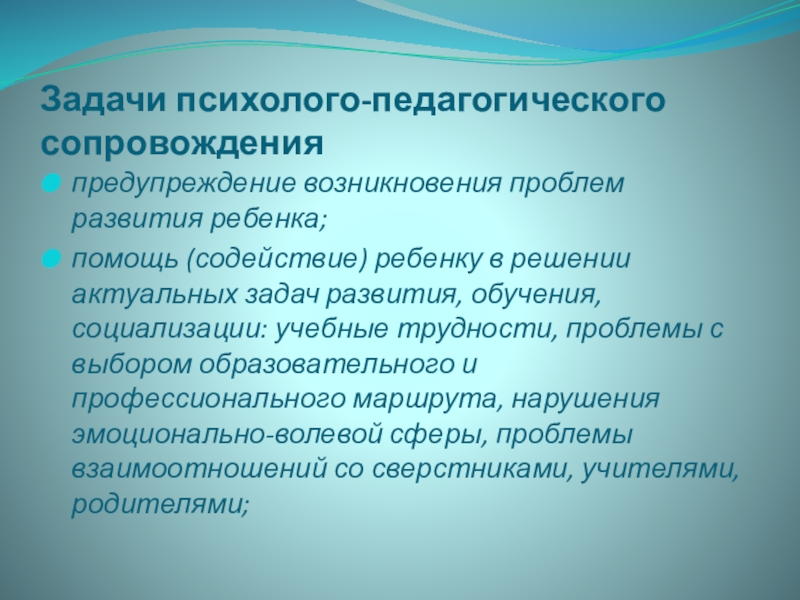 Задачи психолого-педагогического сопровождения

предупреждение возникновения проблем развития ребенка;

помощь (содействие) ребенку в решении актуальных задач развития, обучения, социализации: учебные трудности, проблемы с выбором образовательного и профессионального маршрута, нарушения эмоционально-волевой сферы, проблемы взаимоотношений со сверстниками, учителями, родителями;